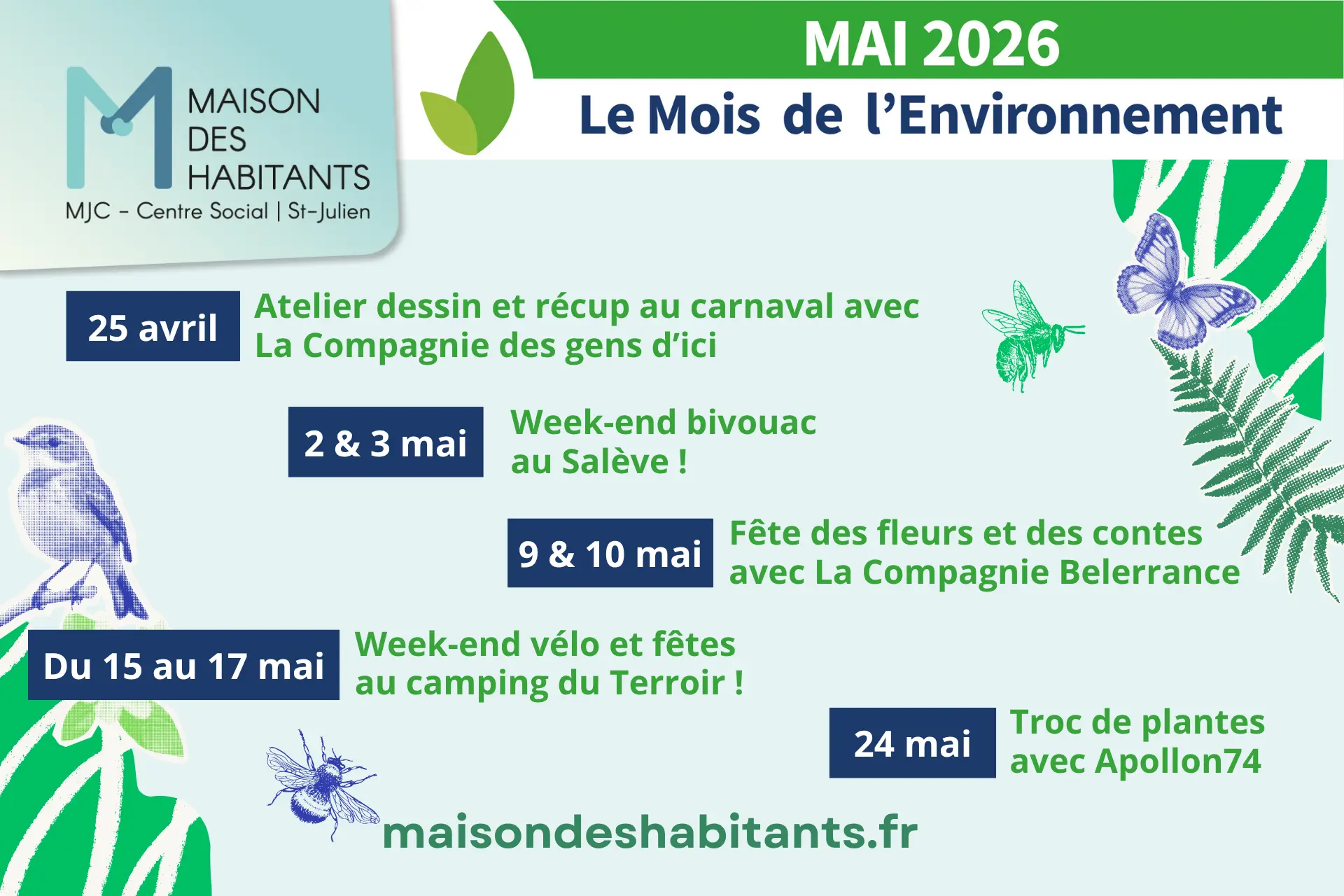 MAISON DES HABITANTS
MJC - Centre Social | St-Julien

MAI 2026
Le Mois de l'Environnement

25 avril
Atelier dessin et récup au carnaval avec La Compagnie des gens d'ici

2 & 3 mai
Week-end bivouac au Salève !

9 & 10 mai
Fête des fleurs et des contes avec La Compagnie Belerrance

Du 15 au 17 mai
Week-end vélo et fêtes au camping du Terroir !

24 mai
Troc de plantes avec Apollon74

maisondeshabitants.fr